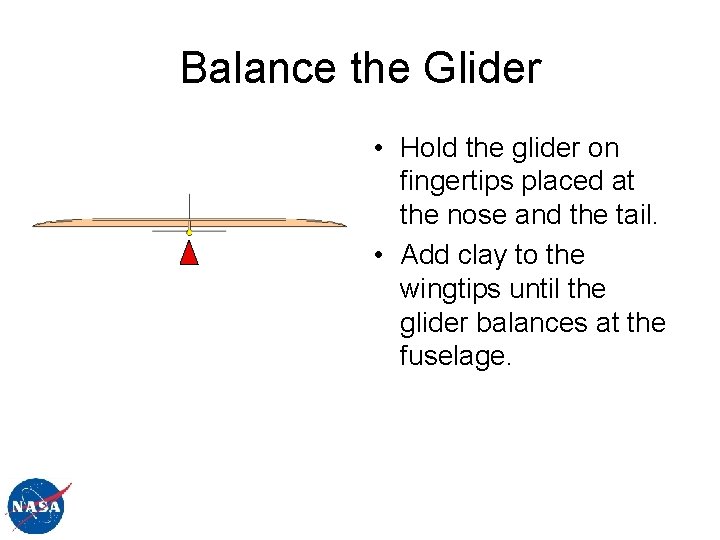 Balance the Glider

• Hold the glider on fingertips placed at the nose and the tail.
• Add clay to the wingtips until the glider balances at the fuselage.

NASA